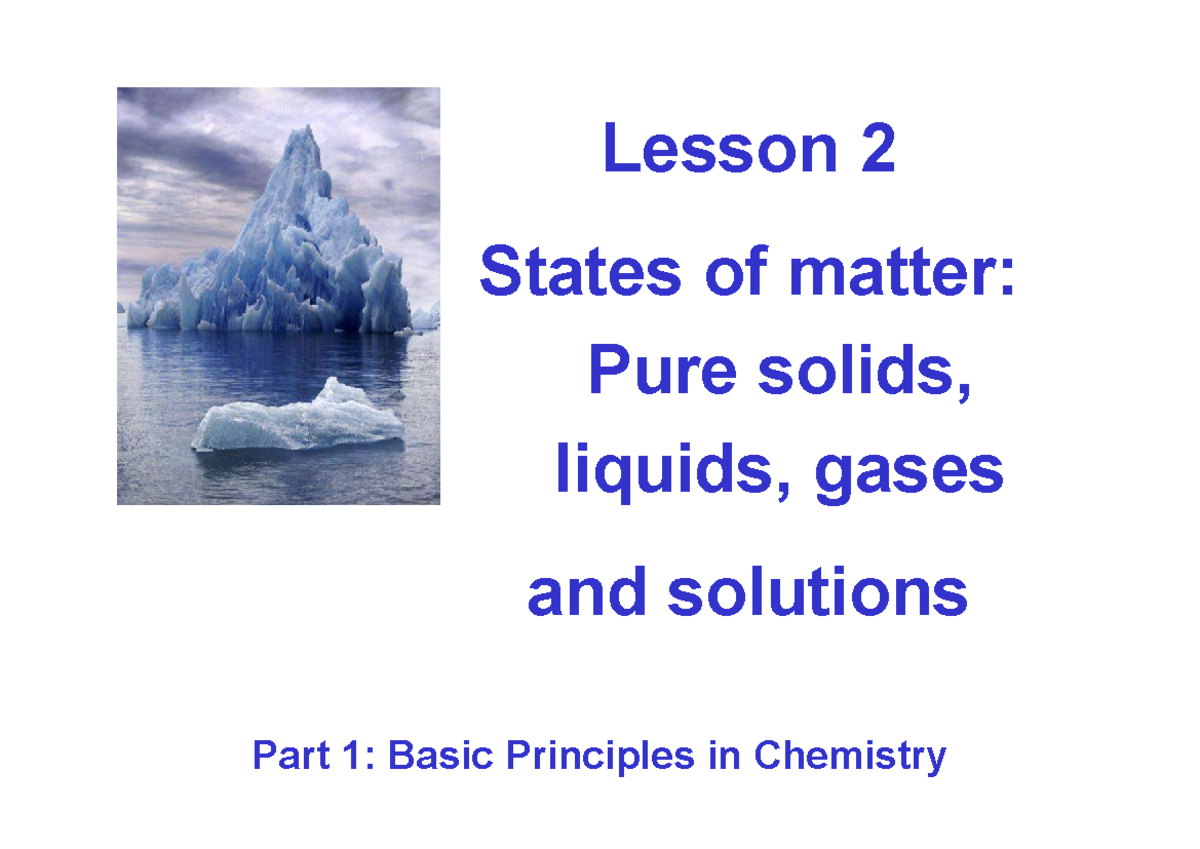 Lesson 2

States of matter: Pure solids, liquids, gases and solutions

Part 1: Basic Principles in Chemistry